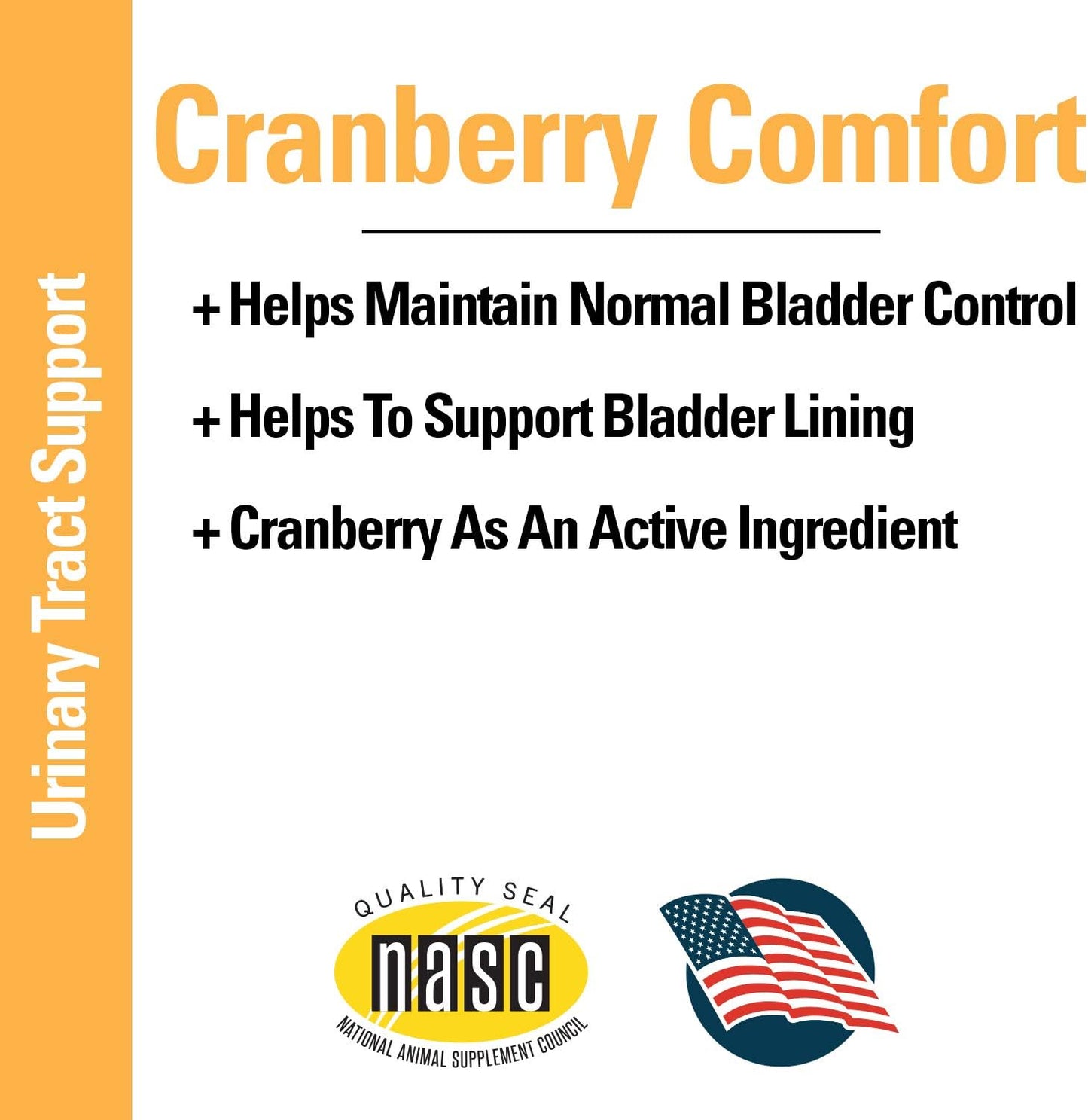 Urinary Tract Support

Cranberry Comfort

+ Helps Maintain Normal Bladder Control

+ Helps To Support Bladder Lining

+ Cranberry As An Active Ingredient

QUALITY SEAL
nasc
NATIONAL ANIMAL SUPPLEMENT COUNCIL